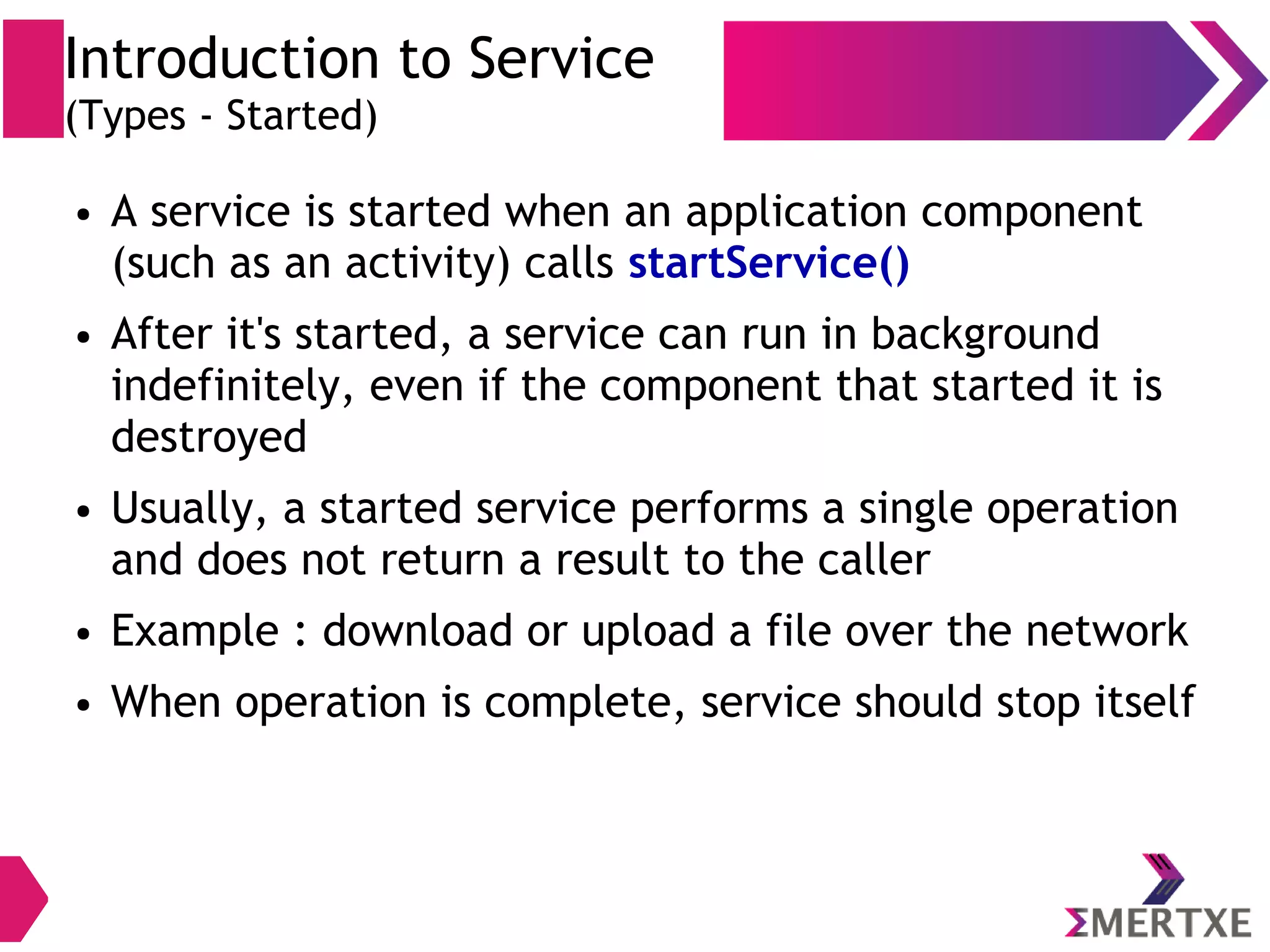 Introduction to Service
(Types - Started)

• A service is started when an application component (such as an activity) calls startService()

• After it's started, a service can run in background indefinitely, even if the component that started it is destroyed

• Usually, a started service performs a single operation and does not return a result to the caller

• Example : download or upload a file over the network

• When operation is complete, service should stop itself

ΣMERTXE